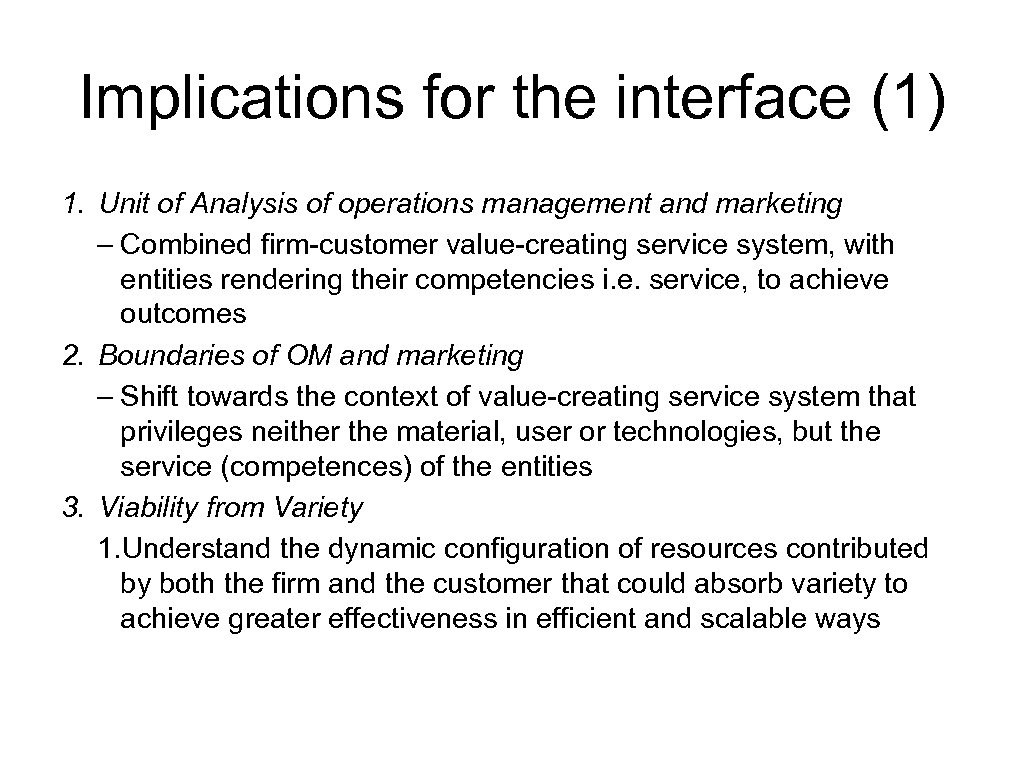 Implications for the interface (1)

1. Unit of Analysis of operations management and marketing
– Combined firm-customer value-creating service system, with entities rendering their competencies i.e. service, to achieve outcomes
2. Boundaries of OM and marketing
– Shift towards the context of value-creating service system that privileges neither the material, user or technologies, but the service (competences) of the entities
3. Viability from Variety
1. Understand the dynamic configuration of resources contributed by both the firm and the customer that could absorb variety to achieve greater effectiveness in efficient and scalable ways